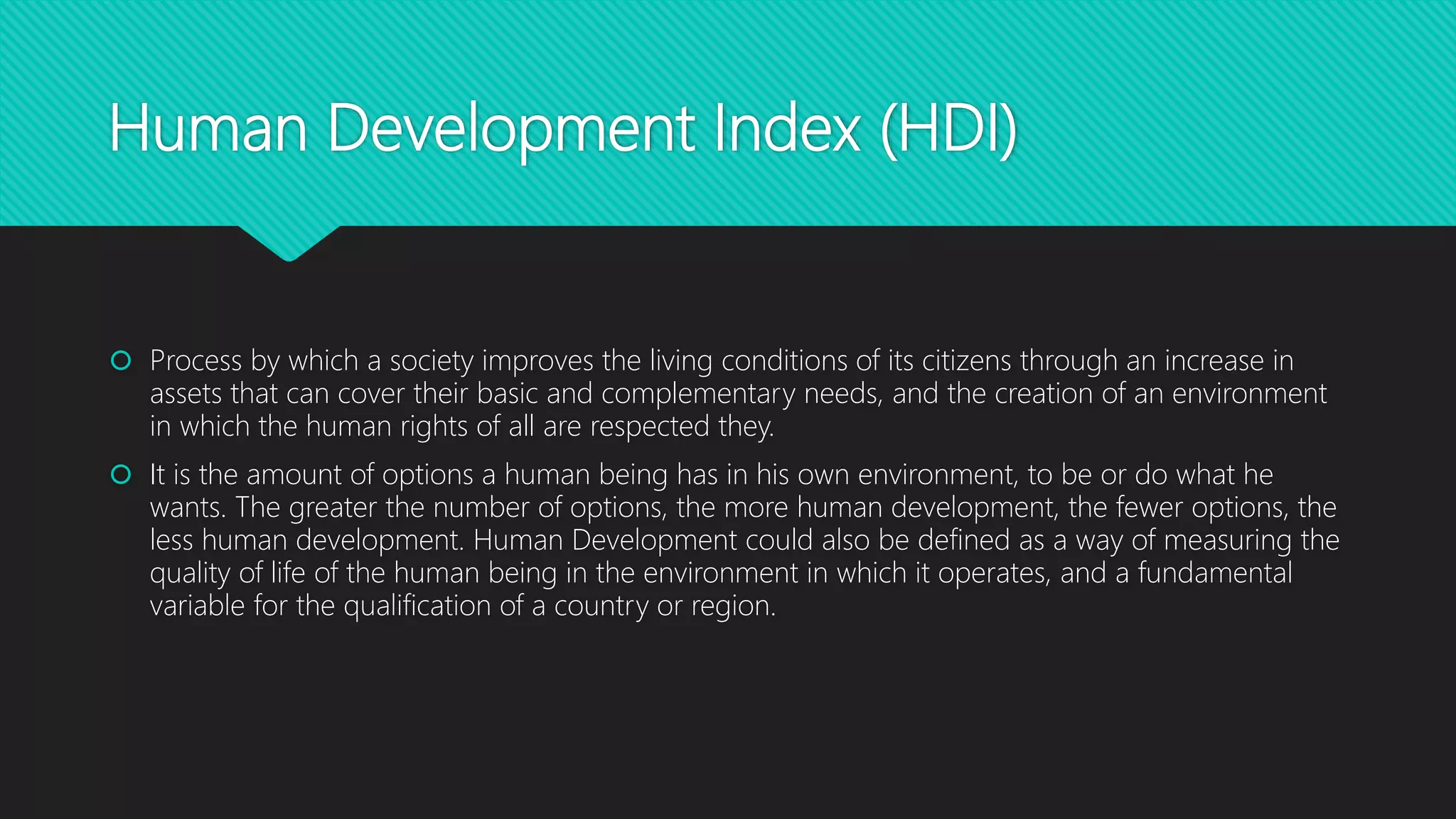 Human Development Index (HDI)

Process by which a society improves the living conditions of its citizens through an increase in assets that can cover their basic and complementary needs, and the creation of an environment in which the human rights of all are respected they.

It is the amount of options a human being has in his own environment, to be or do what he wants. The greater the number of options, the more human development, the fewer options, the less human development. Human Development could also be defined as a way of measuring the quality of life of the human being in the environment in which it operates, and a fundamental variable for the qualification of a country or region.